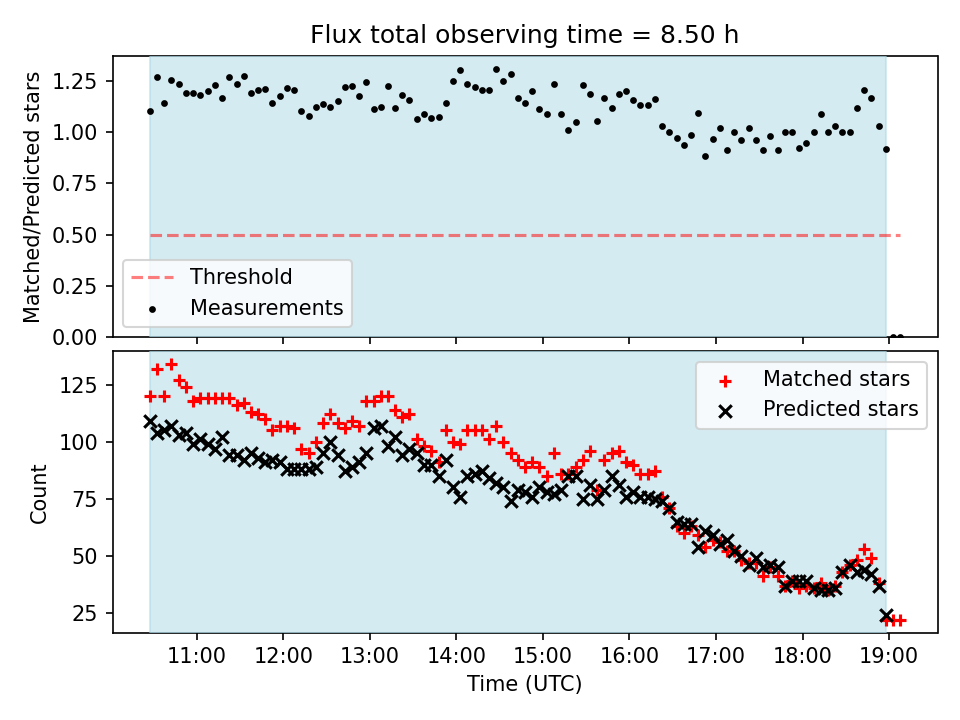 Flux total observing time = 8.50 h

Matched/Predicted stars

1.25
1.00
0.75
0.50
0.25
0.00

Threshold
Measurements

Count

125
100
75
50
25

Matched stars
Predicted stars

11:00
12:00
13:00
14:00
15:00
16:00
17:00
18:00
19:00

Time (UTC)